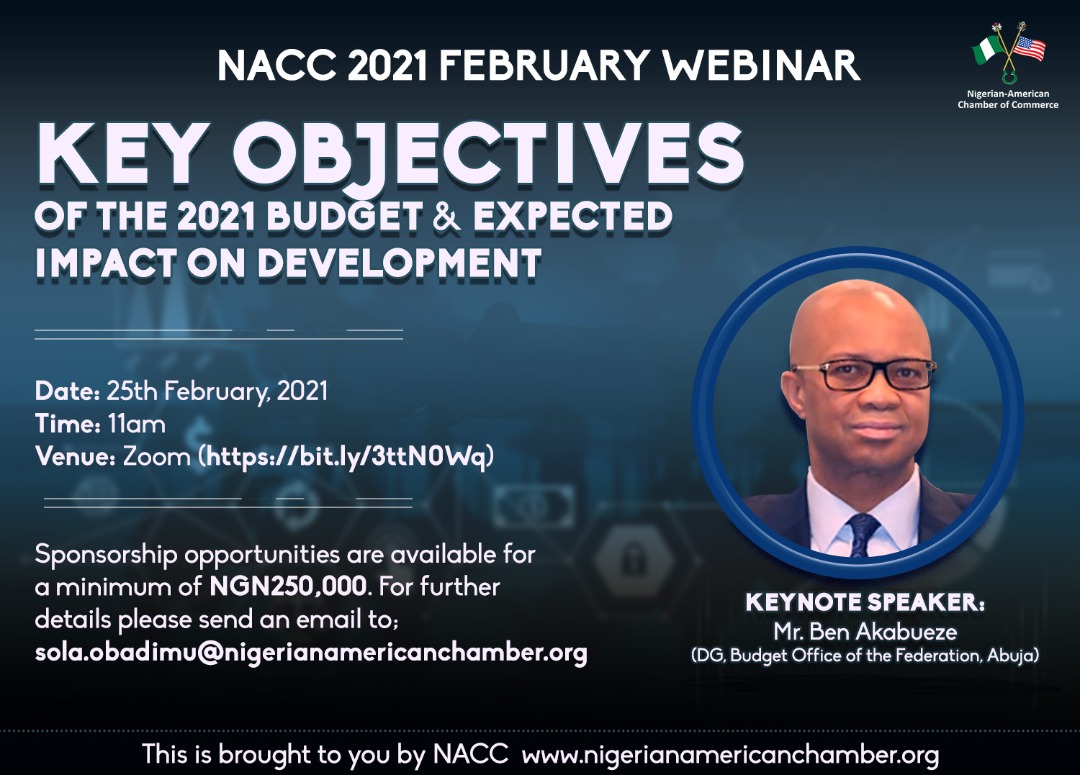 NACC 2021 FEBRUARY WEBINAR

Nigerian-American Chamber of Commerce

KEY OBJECTIVES
OF THE 2021 BUDGET & EXPECTED IMPACT ON DEVELOPMENT

Date: 25th February, 2021
Time: 11am
Venue: Zoom (https://bit.ly/3ttN0Wq)

Sponsorship opportunities are available for a minimum of NGN250,000. For further details please send an email to; sola.obadimu@nigerianamericanchamber.org

KEYNOTE SPEAKER:
Mr. Ben Akabueze
(DG, Budget Office of the Federation, Abuja)

This is brought to you by NACC www.nigerianamericanchamber.org